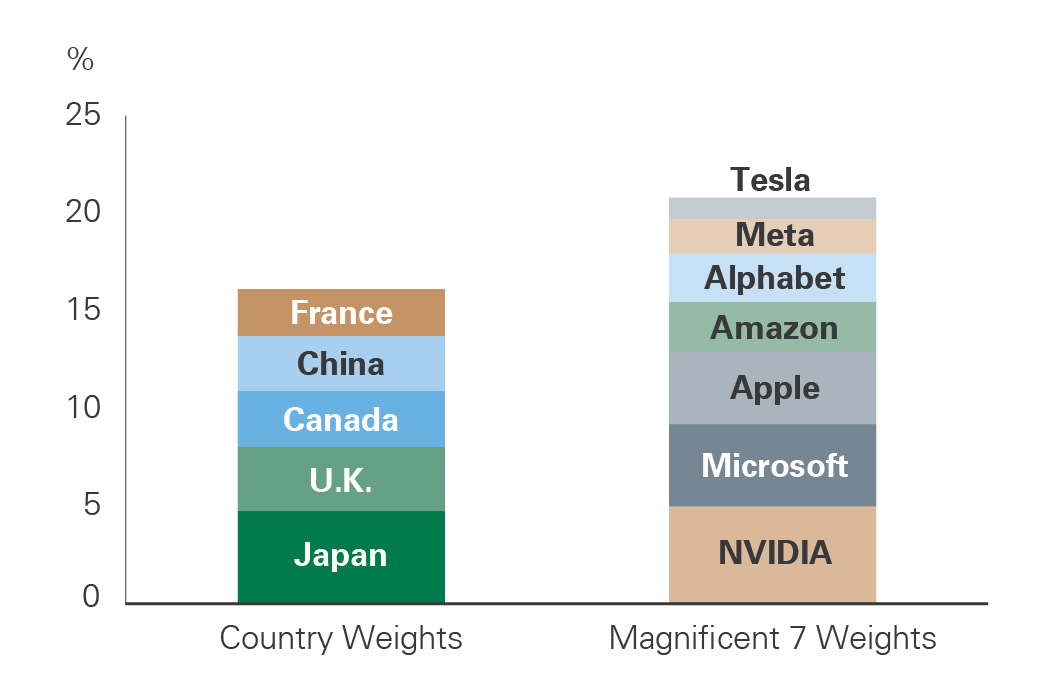 %
25
20
15
10
5
0

France
China
Canada
U.K.
Japan

Tesla
Meta
Alphabet
Amazon
Apple
Microsoft
NVIDIA

Country Weights
Magnificent 7 Weights